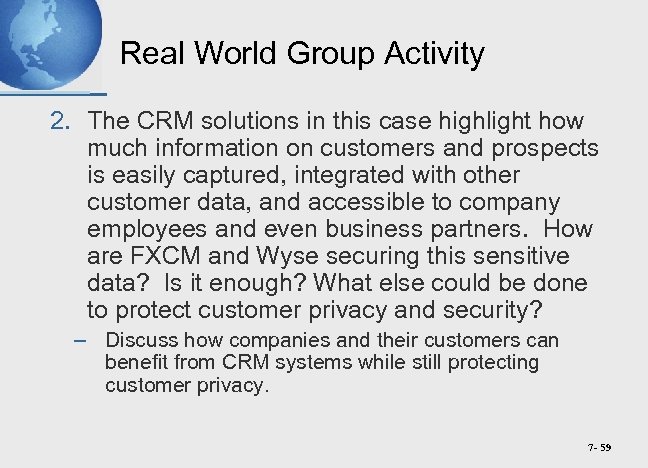 Real World Group Activity

2. The CRM solutions in this case highlight how much information on customers and prospects is easily captured, integrated with other customer data, and accessible to company employees and even business partners. How are FXCM and Wyse securing this sensitive data? Is it enough? What else could be done to protect customer privacy and security?

– Discuss how companies and their customers can benefit from CRM systems while still protecting customer privacy.

7- 59